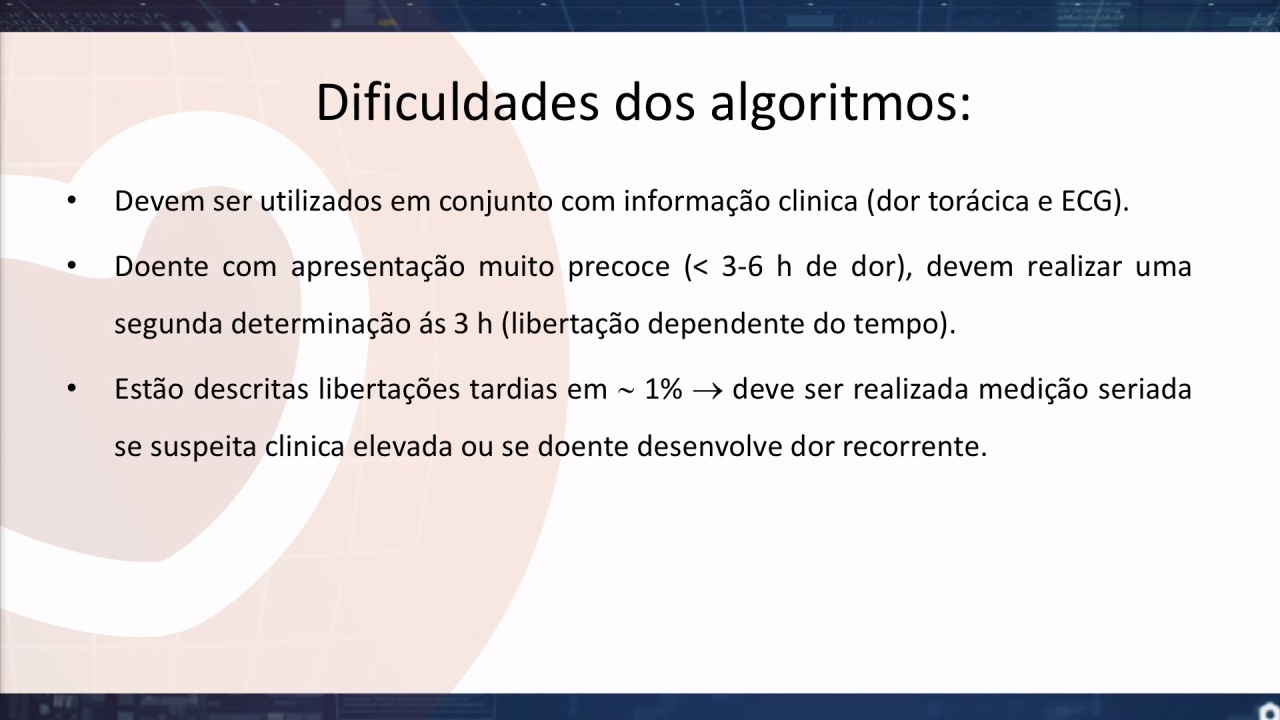 Dificuldades dos algoritmos:

• Devem ser utilizados em conjunto com informação clinica (dor torácica e ECG).

• Doente com apresentação muito precoce (< 3-6 h de dor), devem realizar uma segunda determinação ás 3 h (libertação dependente do tempo).

• Estão descritas libertações tardias em $\sim$ 1% $\rightarrow$ deve ser realizada medição seriada se suspeita clinica elevada ou se doente desenvolve dor recorrente.